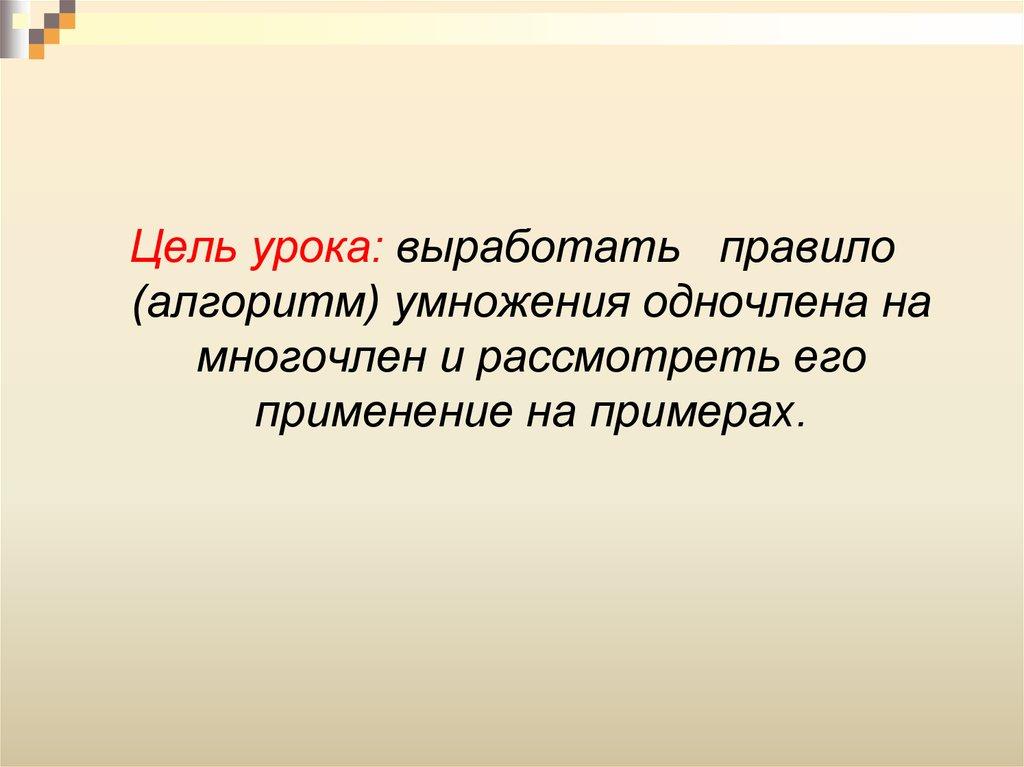 Цель урока: выработать правило (алгоритм) умножения одночлена на многочлен и рассмотреть его применение на примерах.